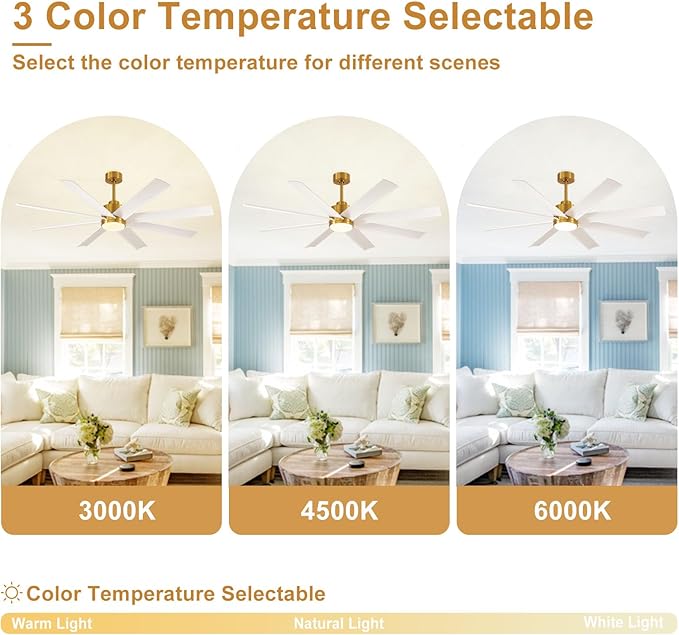 3 Color Temperature Selectable

Select the color temperature for different scenes

3000K

4500K

6000K

Color Temperature Selectable

Warm Light

Natural Light

White Light